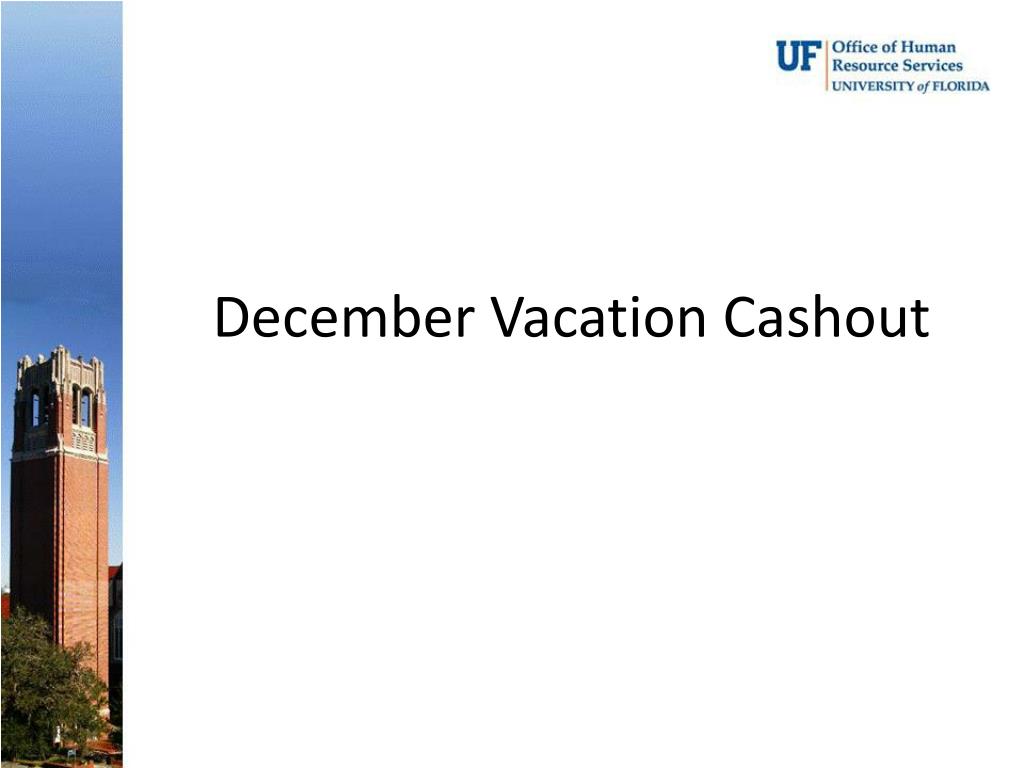 UF Office of Human Resource Services UNIVERSITY of FLORIDA

December Vacation Cashout